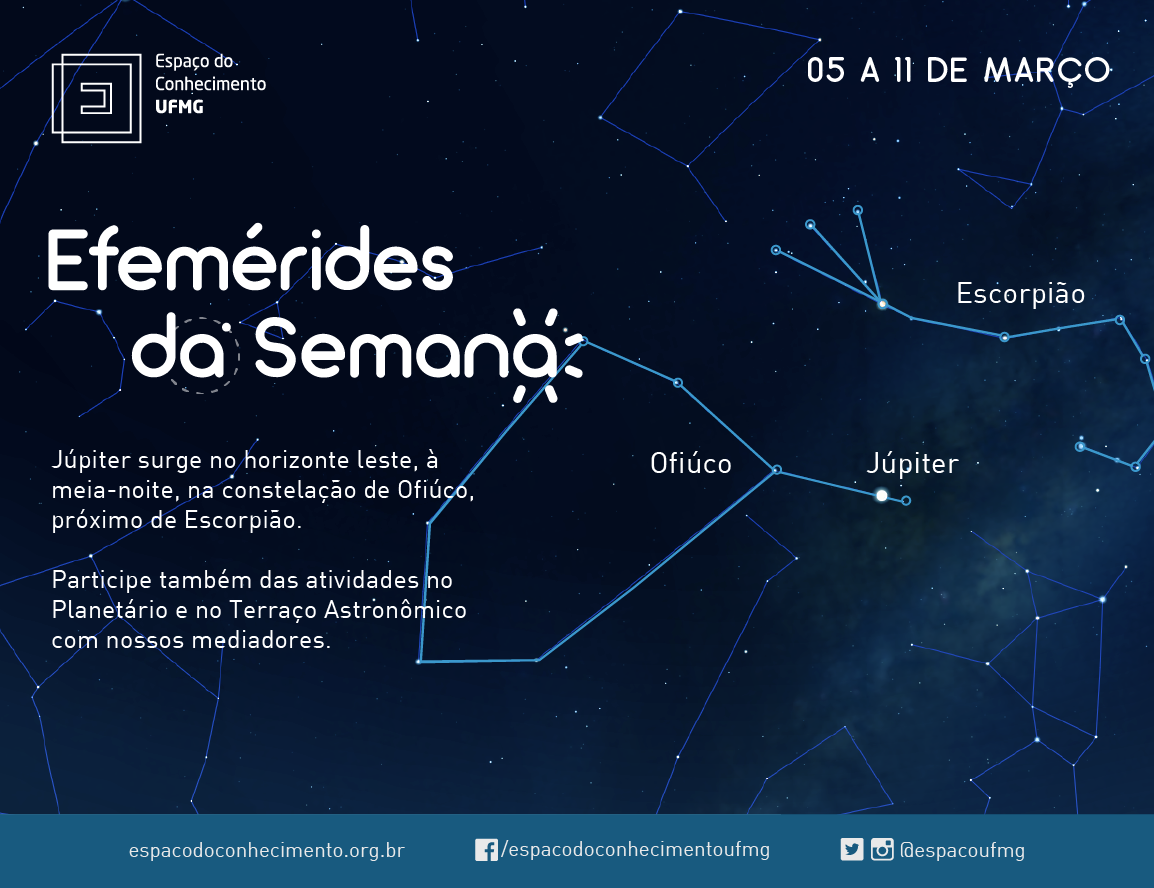 Espaço do Conhecimento UFMG

05 A 11 DE MARÇO

Efemérides da Semana

Júpiter surge no horizonte leste, à meia-noite, na constelação de Ofiúco, próximo de Escorpião.

Participe também das atividades no Planetário e no Terraço Astronômico com nossos mediadores.

Escorpião

Ofiúco

Júpiter

espacodoconhecimento.org.br

/espacodoconhecimentoufmg

@espacoufmg